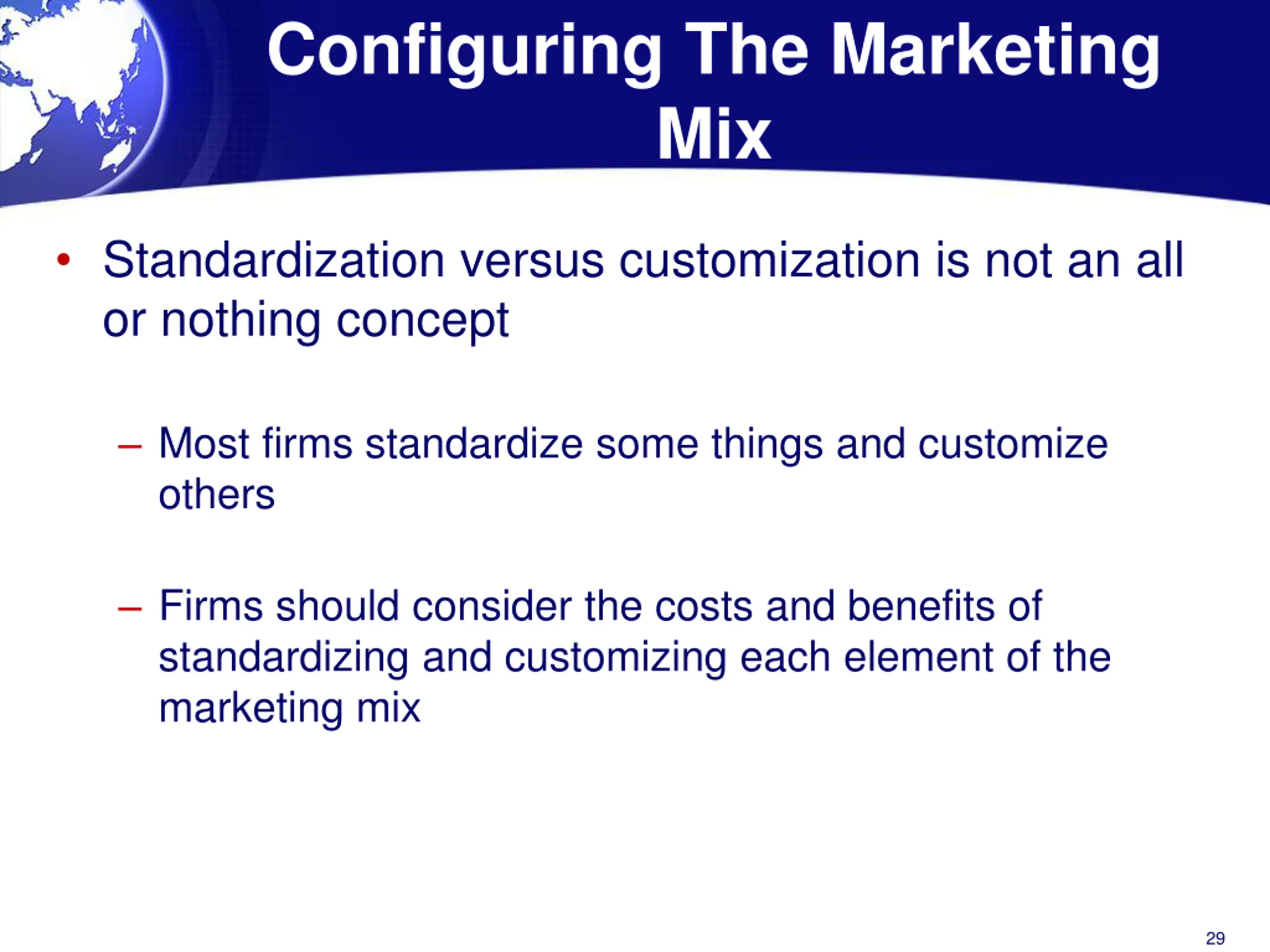 Configuring The Marketing Mix

• Standardization versus customization is not an all or nothing concept

– Most firms standardize some things and customize others

– Firms should consider the costs and benefits of standardizing and customizing each element of the marketing mix

29